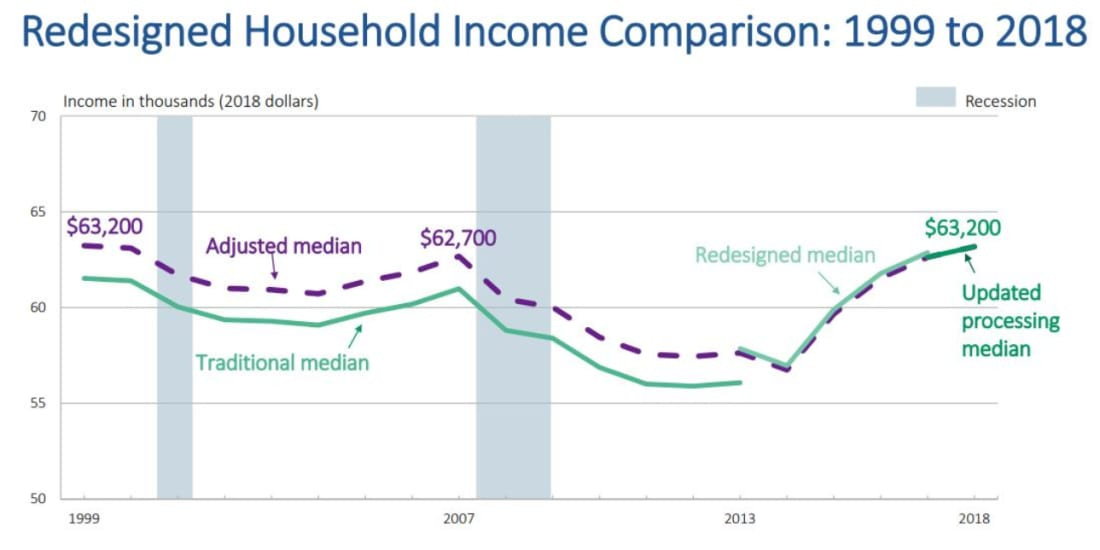 Redesigned Household Income Comparison: 1999 to 2018

Income in thousands (2018 dollars)

Recession

70

65

60

55

50

$63,200

Adjusted median

$62,700

Redesigned median

$63,200

Updated processing median

Traditional median

1999

2007

2013

2018